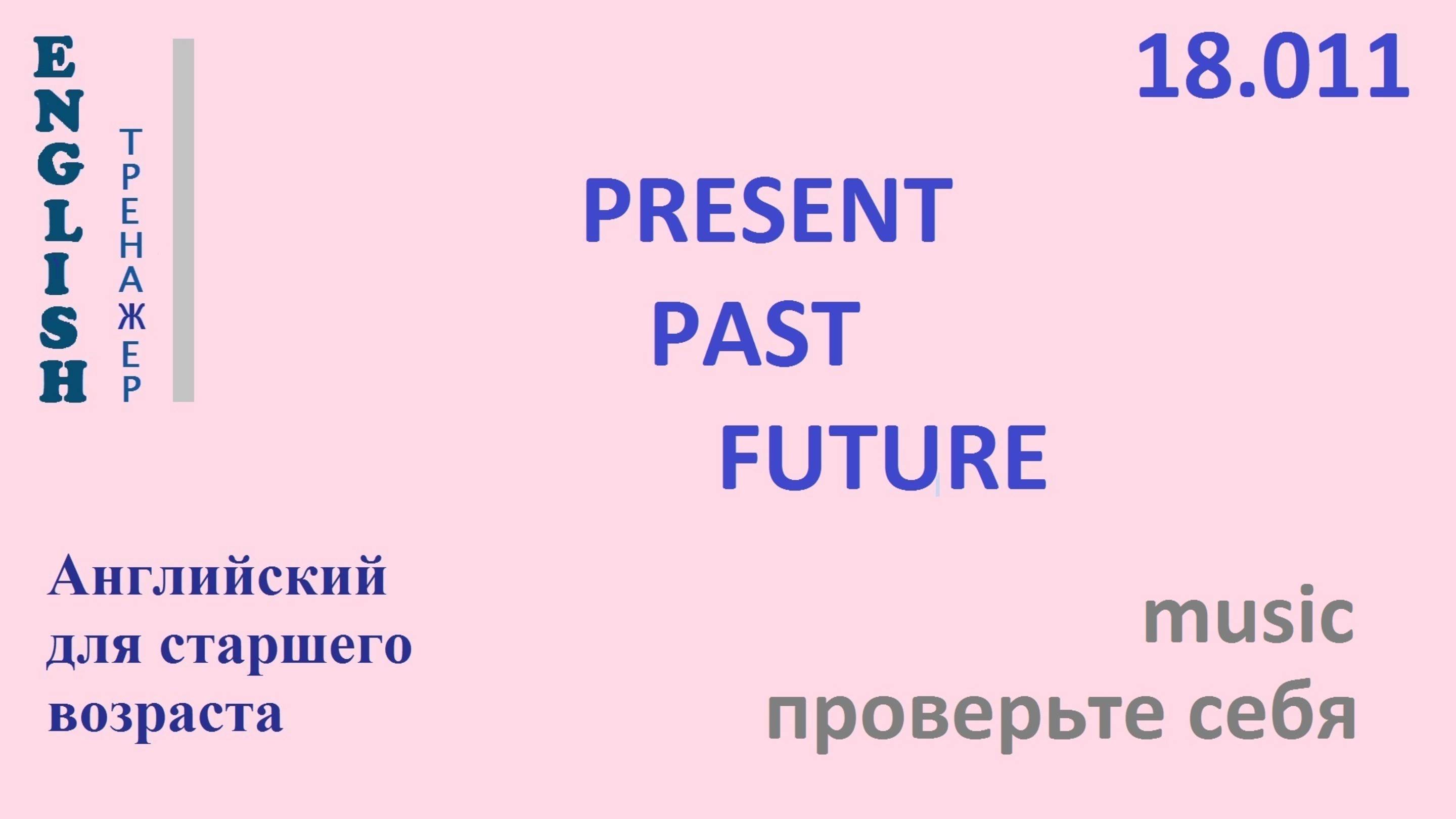 ENGLISH
ТРЕНАЖЕР

18.011

PRESENT
PAST
FUTURE

Английский для старшего возраста

music
проверьте себя